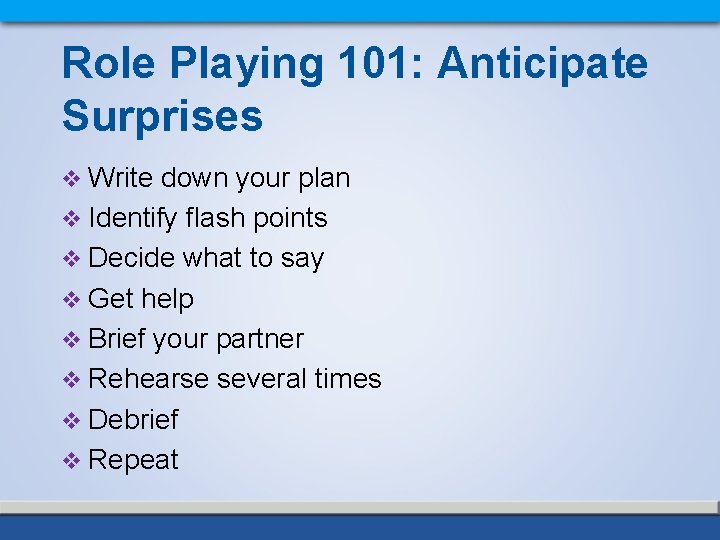 Role Playing 101: Anticipate Surprises

❖ Write down your plan
❖ Identify flash points
❖ Decide what to say
❖ Get help
❖ Brief your partner
❖ Rehearse several times
❖ Debrief
❖ Repeat